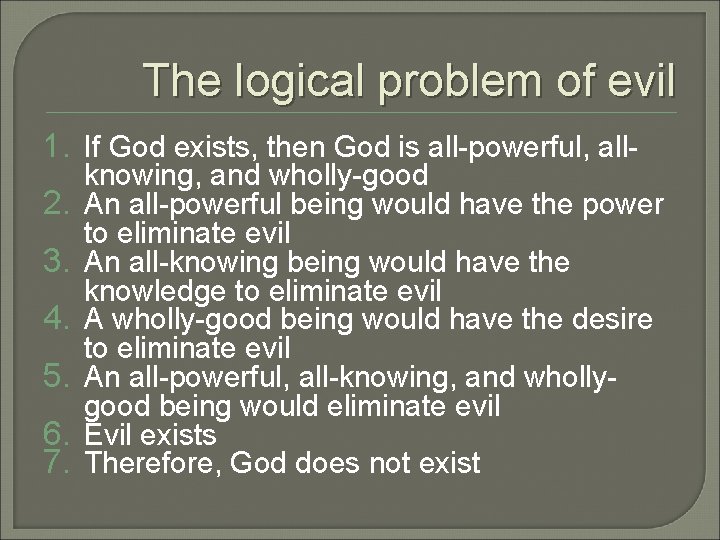 The logical problem of evil

1. If God exists, then God is all-powerful, all-knowing, and wholly-good
2. An all-powerful being would have the power to eliminate evil
3. An all-knowing being would have the knowledge to eliminate evil
4. A wholly-good being would have the desire to eliminate evil
5. An all-powerful, all-knowing, and wholly-good being would eliminate evil
6. Evil exists
7. Therefore, God does not exist